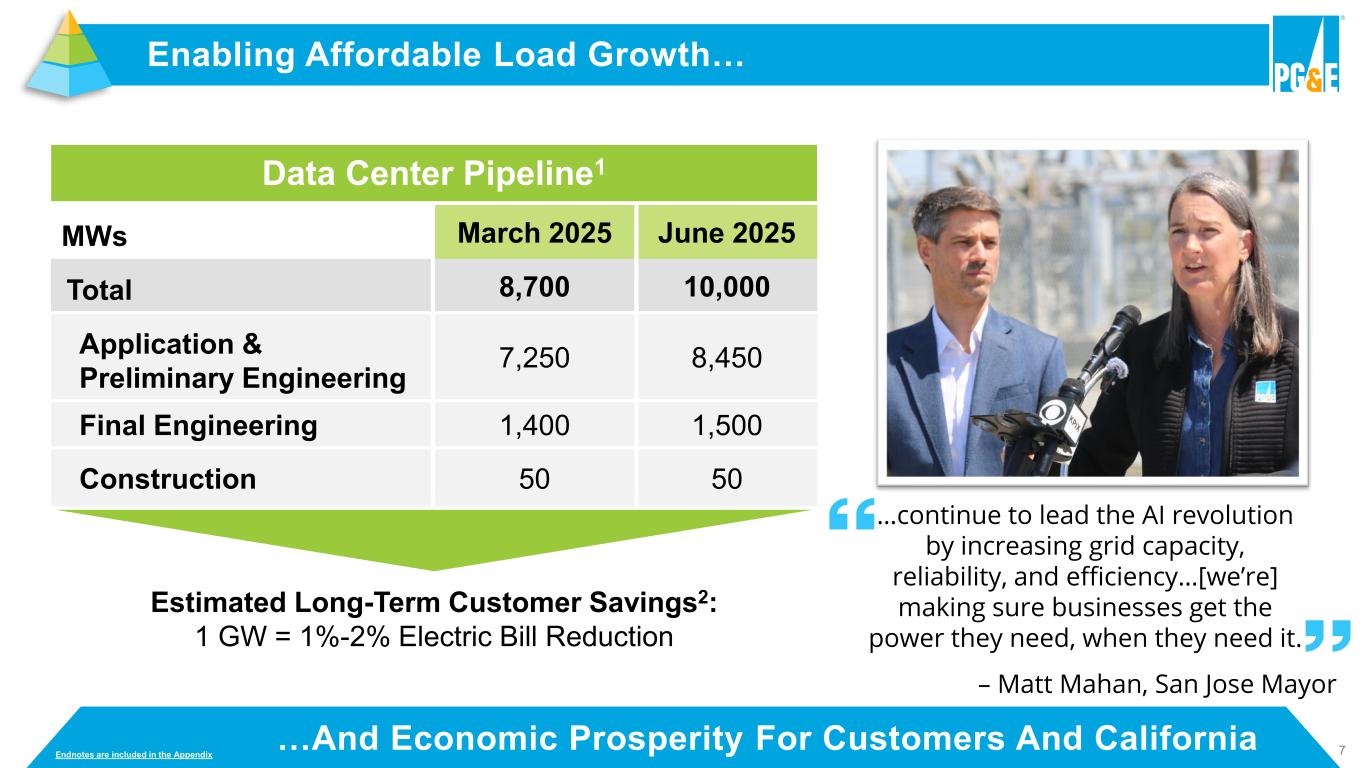 Enabling Affordable Load Growth…

PG&E

Data Center Pipeline$^1$

| MWs | March 2025 | June 2025 |
|---|---|---|
| Total | 8,700 | 10,000 |
| Application & Preliminary Engineering | 7,250 | 8,450 |
| Final Engineering | 1,400 | 1,500 |
| Construction | 50 | 50 |

Estimated Long-Term Customer Savings$^2$:
1 GW = 1%-2% Electric Bill Reduction

KPIX

“…continue to lead the AI revolution by increasing grid capacity, reliability, and efficiency…[we’re] making sure businesses get the power they need, when they need it.”

– Matt Mahan, San Jose Mayor

Endnotes are included in the Appendix

…And Economic Prosperity For Customers And California

7